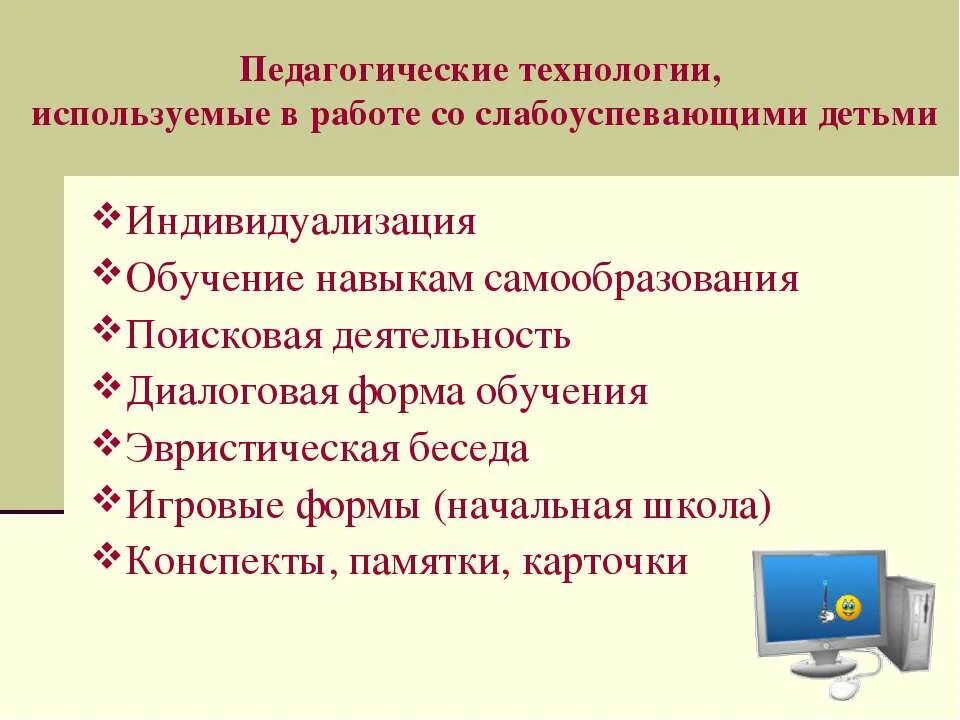 Педагогические технологии, используемые в работе со слабоуспевающими детьми

❖Индивидуализация
❖Обучение навыкам самообразования
❖Поисковая деятельность
❖Диалоговая форма обучения
❖Эвристическая беседа
❖Игровые формы (начальная школа)
❖Конспекты, памятки, карточки